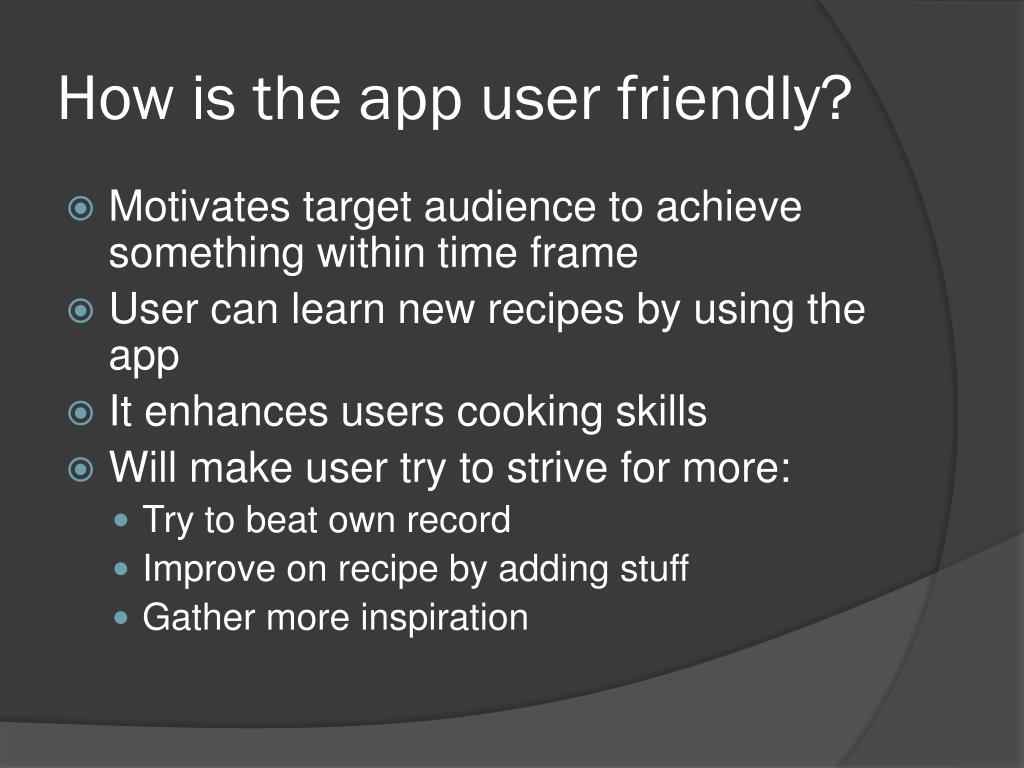 How is the app user friendly?

Motivates target audience to achieve something within time frame
User can learn new recipes by using the app
It enhances users cooking skills
Will make user try to strive for more:
Try to beat own record
Improve on recipe by adding stuff
Gather more inspiration